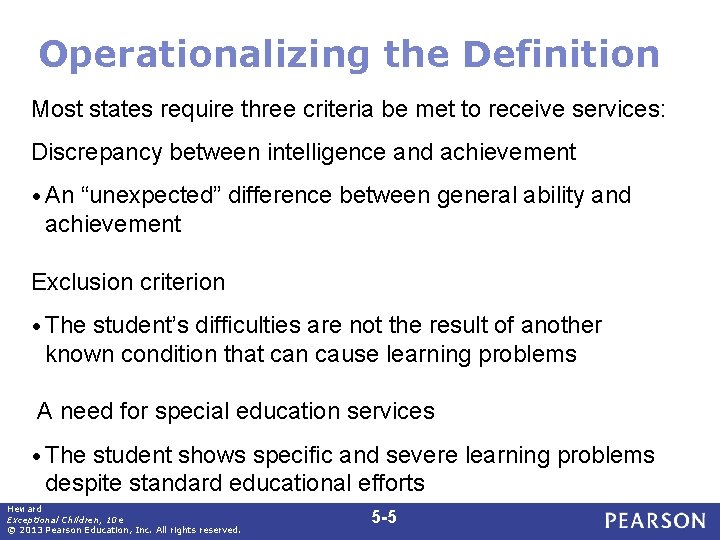 Operationalizing the Definition

Most states require three criteria be met to receive services:

Discrepancy between intelligence and achievement

• An “unexpected” difference between general ability and achievement

Exclusion criterion

• The student’s difficulties are not the result of another known condition that can cause learning problems

A need for special education services

• The student shows specific and severe learning problems despite standard educational efforts

Heward
Exceptional Children, 10e
© 2013 Pearson Education, Inc. All rights reserved.

5-5

PEARSON